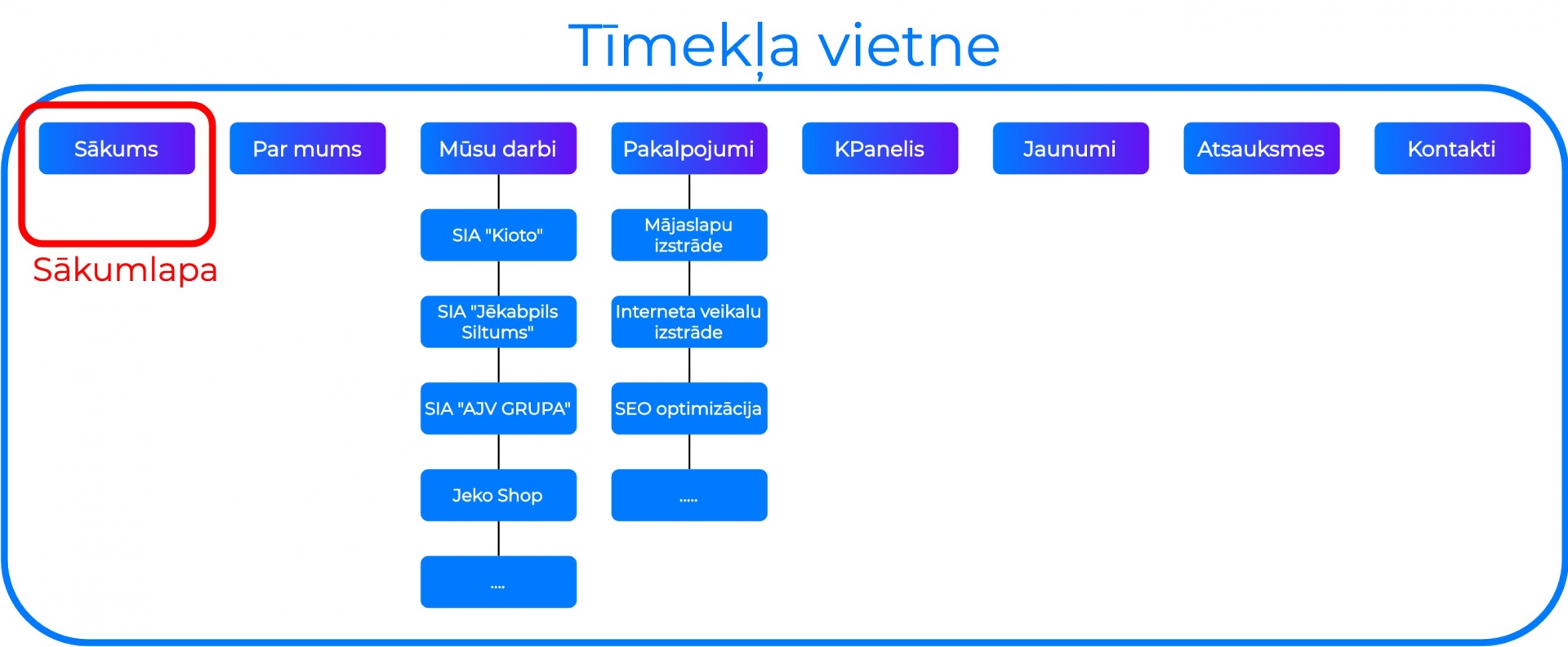 Tīmekļa vietne

Sākums

Sākumlapa

Par mums

Mūsu darbi

SIA "Kioto"

SIA "Jēkabpils Siltums"

SIA "AJV GRUPA"

Jeko Shop

....

Pakalpojumi

Mājaslapu izstrāde

Interneta veikalu izstrāde

SEO optimizācija

.....

KPanelis

Jaunumi

Atsauksmes

Kontakti